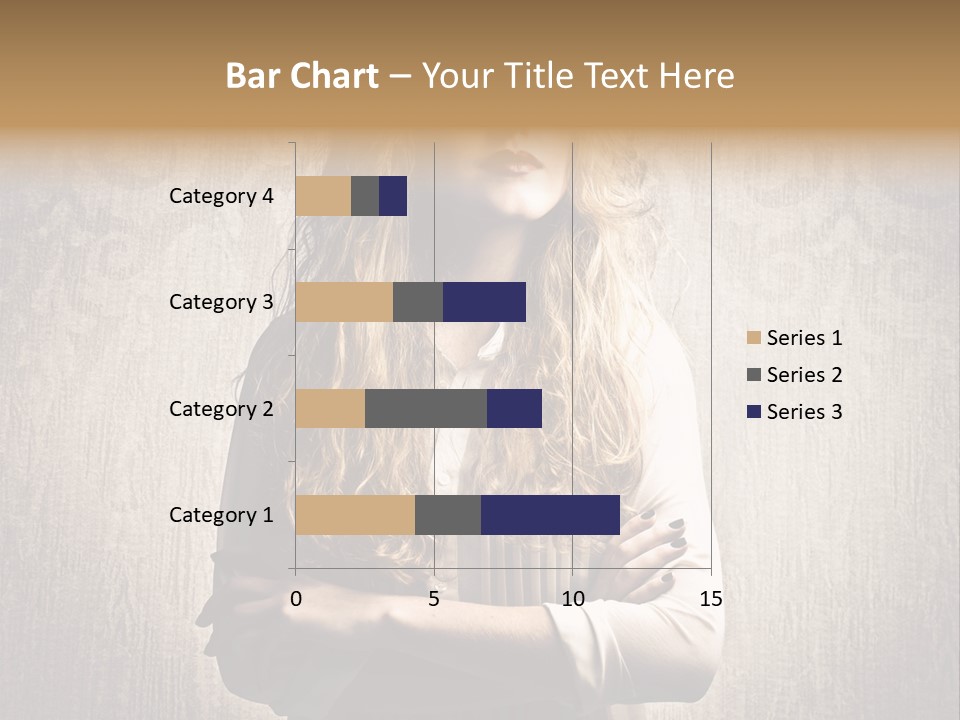 Bar Chart – Your Title Text Here

Category 4
Category 3
Category 2
Category 1

0
5
10
15

Series 1
Series 2
Series 3